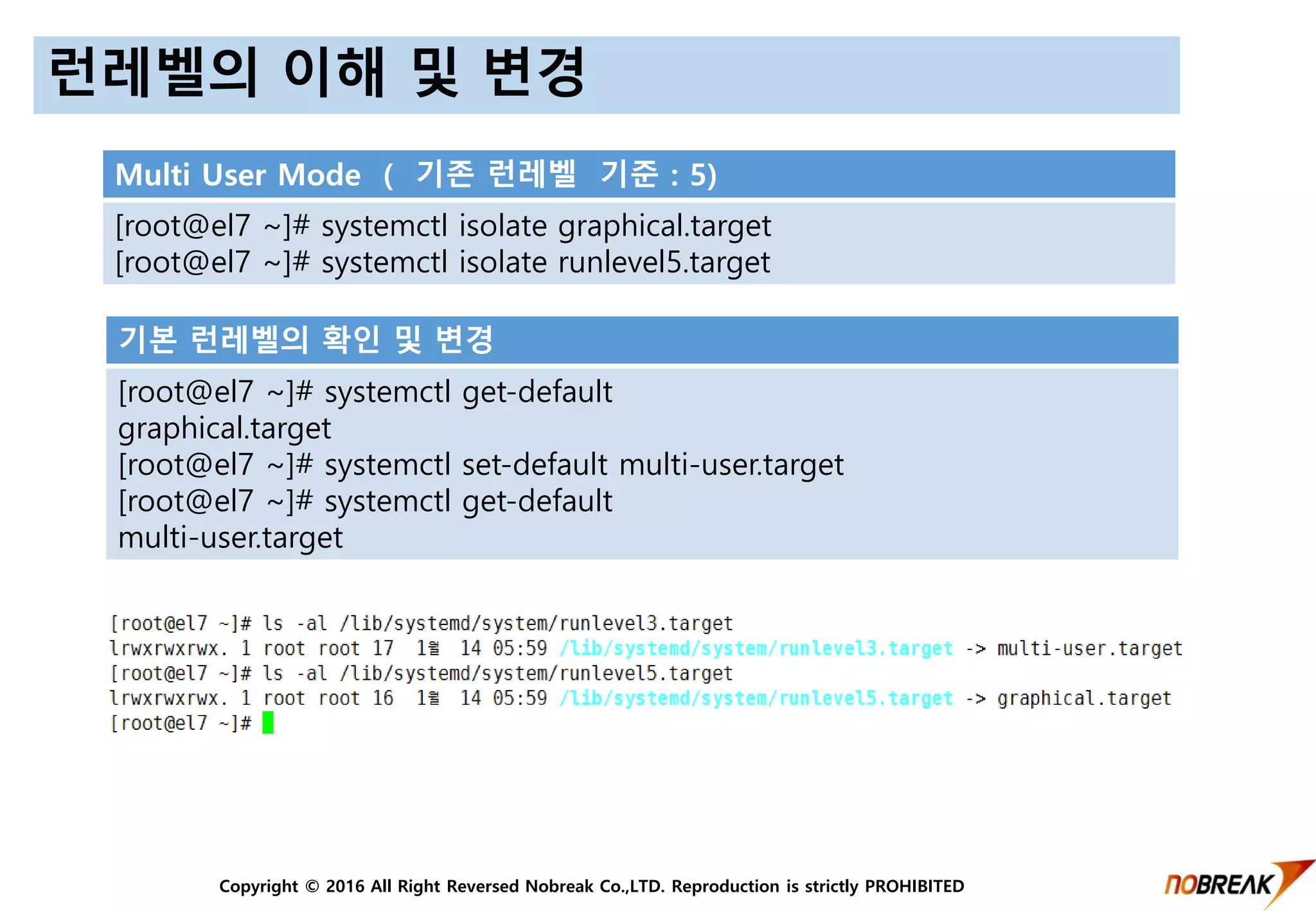 런레벨의 이해 및 변경

Multi User Mode ( 기존 런레벨 기준 : 5)

[root@el7 ~]# systemctl isolate graphical.target
[root@el7 ~]# systemctl isolate runlevel5.target

기본 런레벨의 확인 및 변경

[root@el7 ~]# systemctl get-default
graphical.target
[root@el7 ~]# systemctl set-default multi-user.target
[root@el7 ~]# systemctl get-default
multi-user.target

[root@el7 ~]# ls -al /lib/systemd/system/runlevel3.target
lrwxrwxrwx. 1 root root 17 1월 14 05:59 /lib/systemd/system/runlevel3.target -> multi-user.target
[root@el7 ~]# ls -al /lib/systemd/system/runlevel5.target
lrwxrwxrwx. 1 root root 16 1월 14 05:59 /lib/systemd/system/runlevel5.target -> graphical.target
[root@el7 ~]#

Copyright © 2016 All Right Reversed Nobreak Co.,LTD. Reproduction is strictly PROHIBITED

NOBREAK